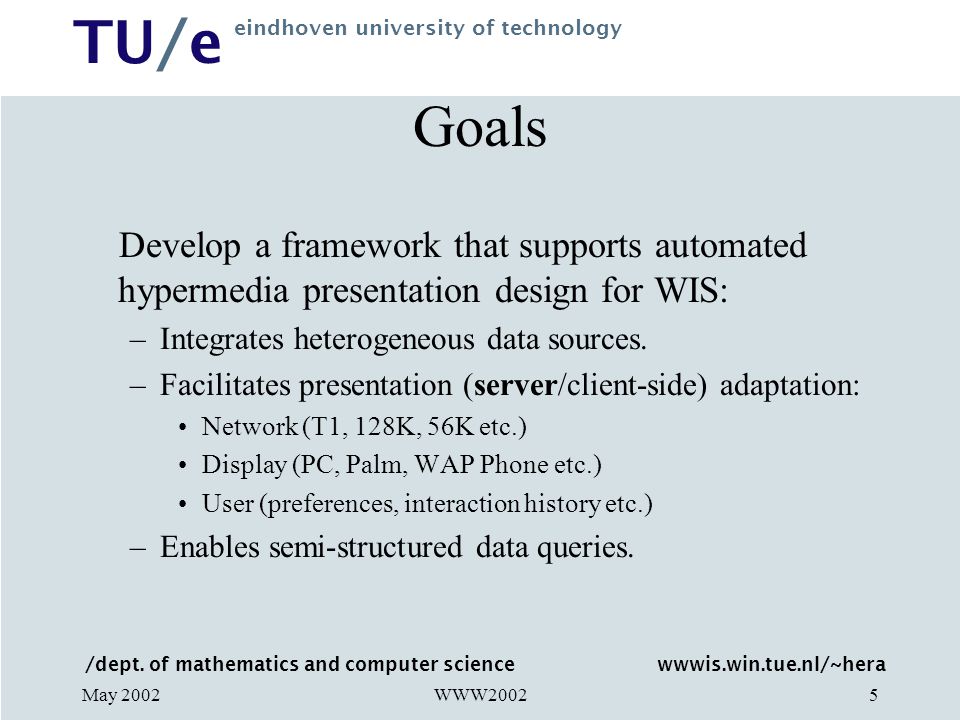 TU/e eindhoven university of technology

Goals

Develop a framework that supports automated hypermedia presentation design for WIS:

– Integrates heterogeneous data sources.
– Facilitates presentation (server/client-side) adaptation:
• Network (T1, 128K, 56K etc.)
• Display (PC, Palm, WAP Phone etc.)
• User (preferences, interaction history etc.)
– Enables semi-structured data queries.

/dept. of mathematics and computer science wwwis.win.tue.nl/~hera

May 2002 WWW2002 5